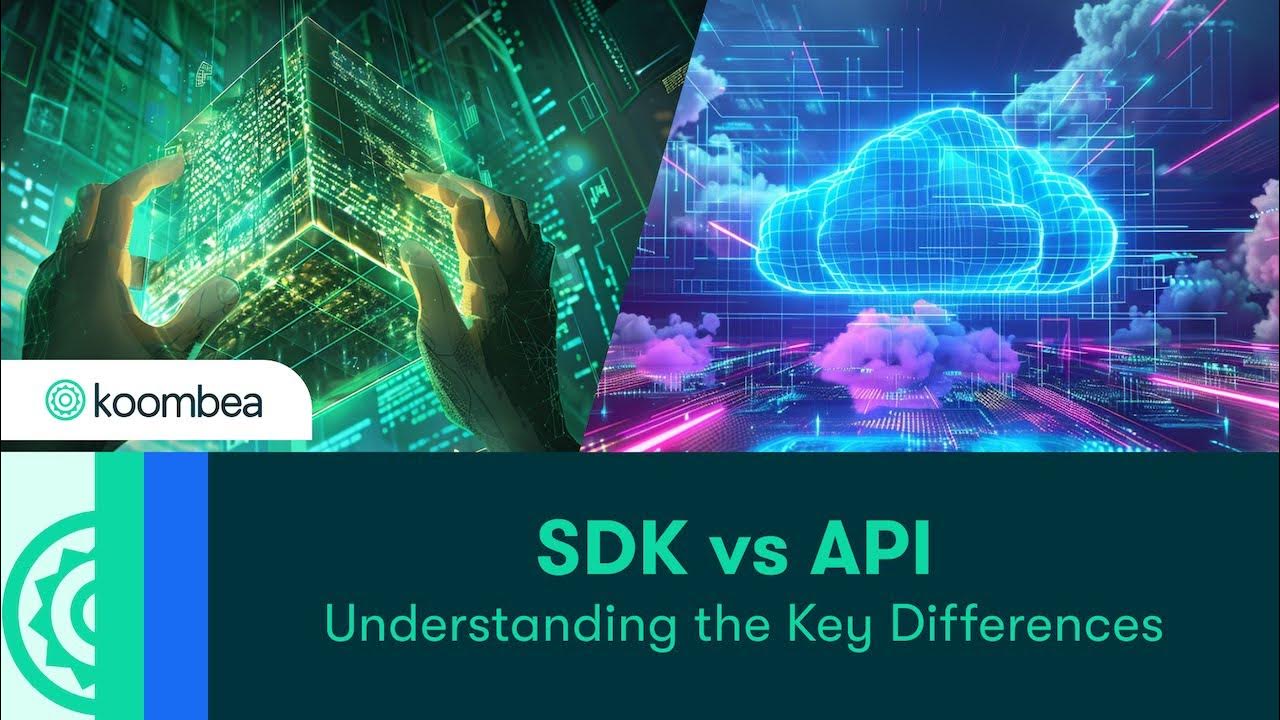 koombea

SDK vs API

Understanding the Key Differences